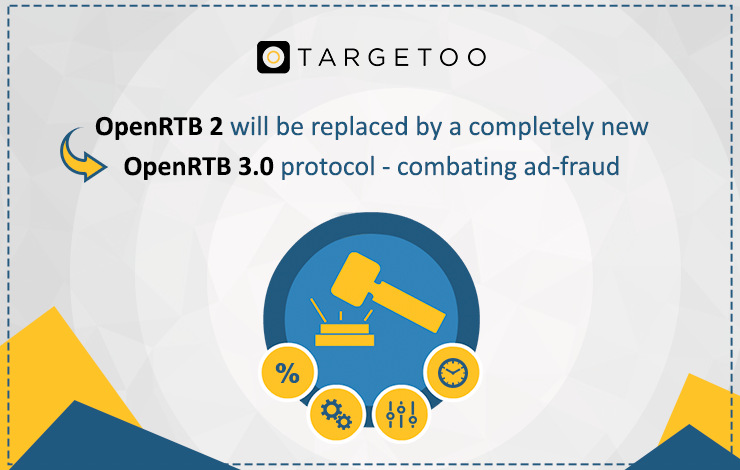 TARGETOO

OpenRTB 2 will be replaced by a completely new OpenRTB 3.0 protocol - combating ad-fraud

%